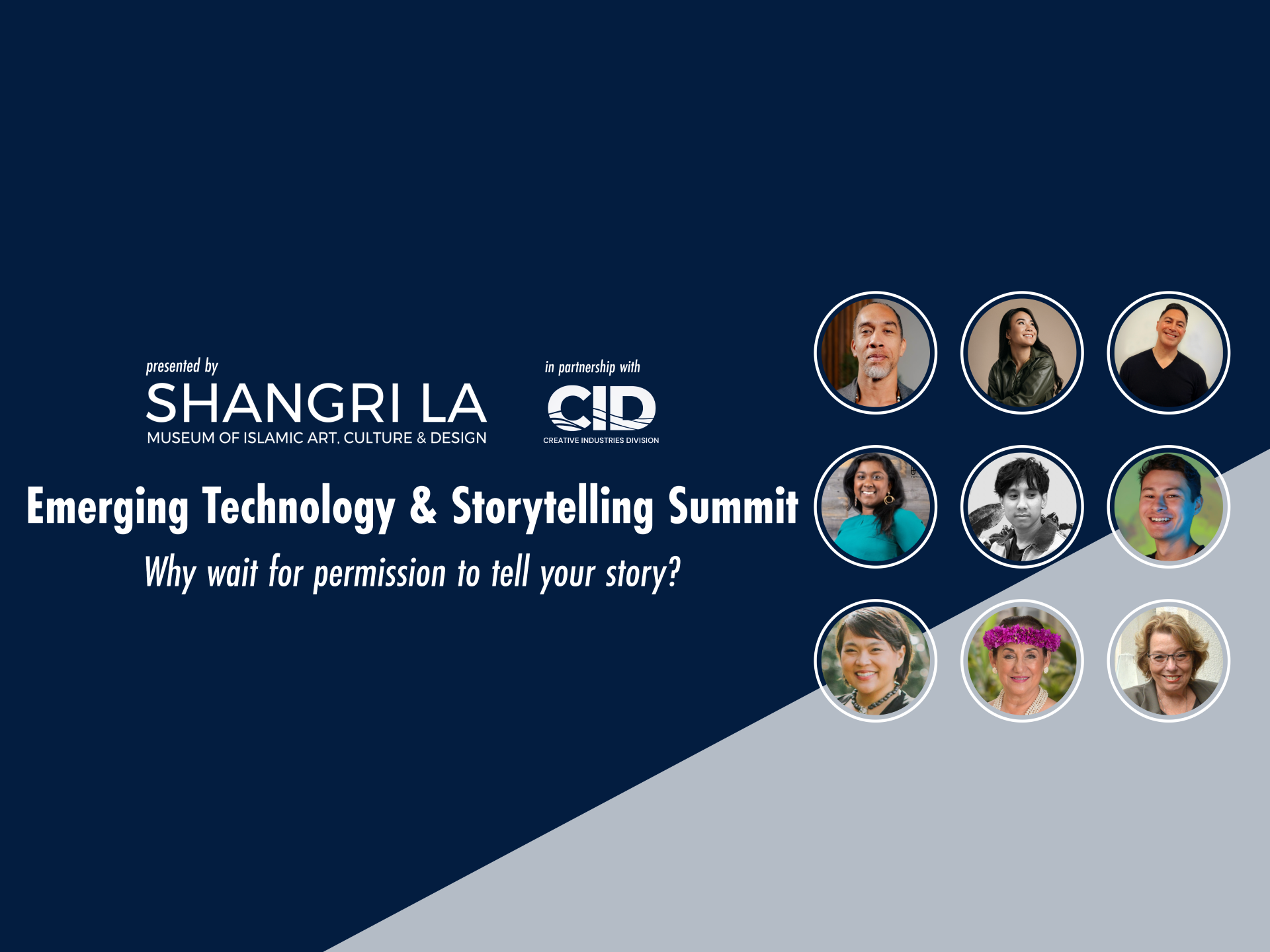 presented by
SHANGRI LA
MUSEUM OF ISLAMIC ART, CULTURE & DESIGN

in partnership with
CID
CREATIVE INDUSTRIES DIVISION

Emerging Technology & Storytelling Summit

Why wait for permission to tell your story?